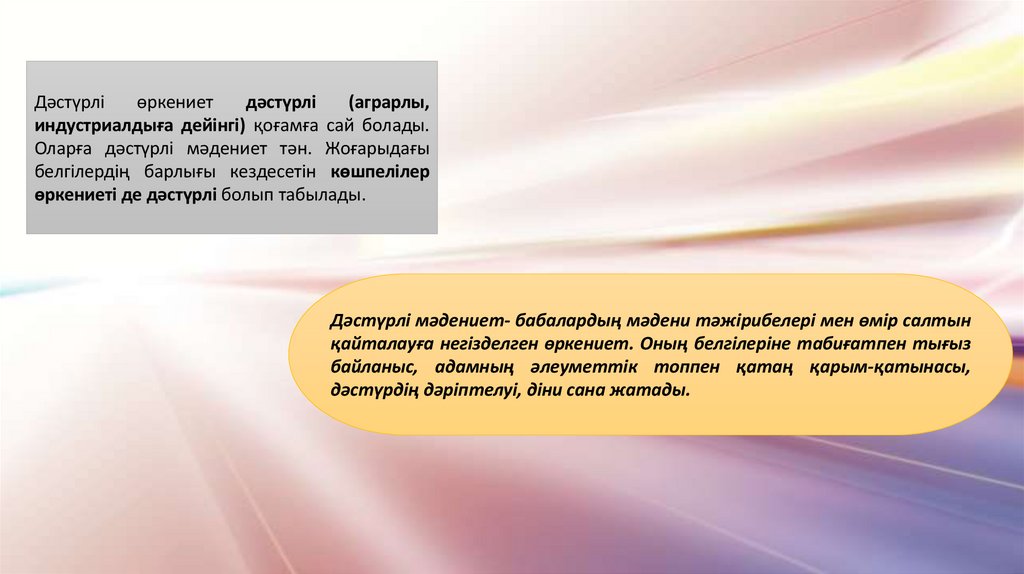 Дәстүрлі өркениет дәстүрлі (аграрлы, индустриалдыға дейінгі) қоғамға сай болады. Оларға дәстүрлі мәдениет тән. Жоғарыдағы белгілердің барлығы кездесетін көшпелілер өркениеті де дәстүрлі болып табылады.

Дәстүрлі мәдениет- бабалардың мәдени тәжірибелері мен өмір салтын қайталауға негізделген өркениет. Оның белгілеріне табиғатпен тығыз байланыс, адамның әлеуметтік топпен қатаң қарым-қатынасы, дәстүрдің дәріптелуі, діни сана жатады.